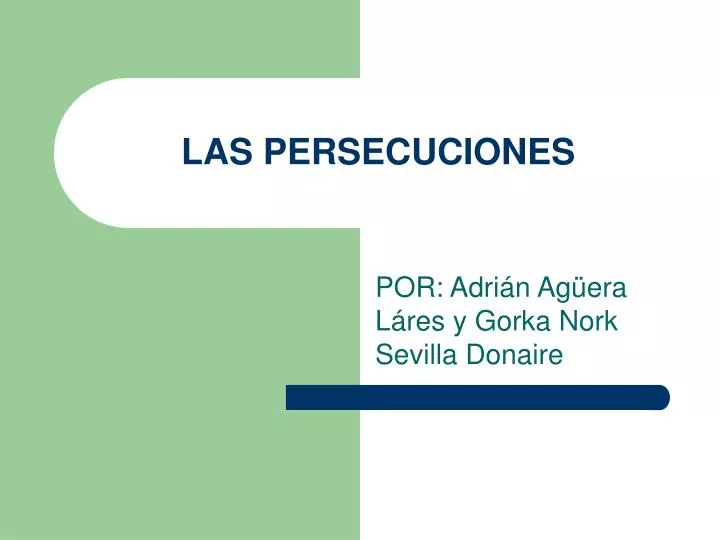 LAS PERSECUCIONES

POR: Adrián Agüera Láres y Gorka Nork Sevilla Donaire